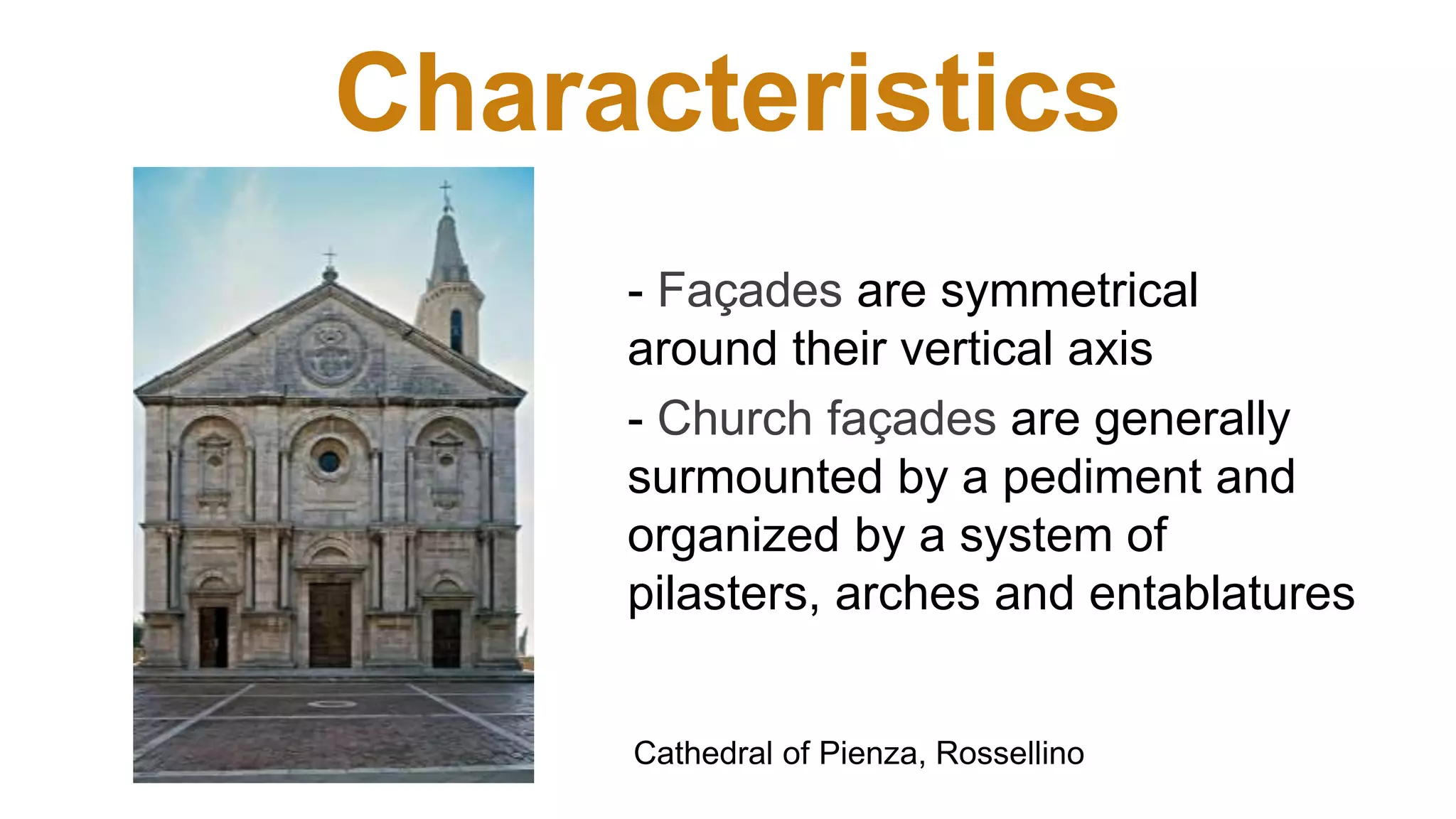 Characteristics

- Façades are symmetrical around their vertical axis

- Church façades are generally surmounted by a pediment and organized by a system of pilasters, arches and entablatures

Cathedral of Pienza, Rossellino